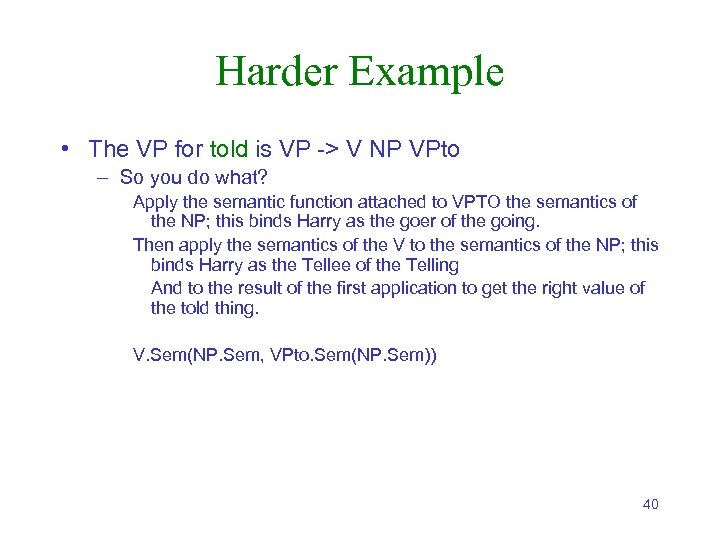 Harder Example

• The VP for told is VP -> V NP VPto

– So you do what?

Apply the semantic function attached to VPTO the semantics of the NP; this binds Harry as the goer of the going.

Then apply the semantics of the V to the semantics of the NP; this binds Harry as the Tellee of the Telling

And to the result of the first application to get the right value of the told thing.

V.Sem(NP.Sem, VPto.Sem(NP.Sem))

40